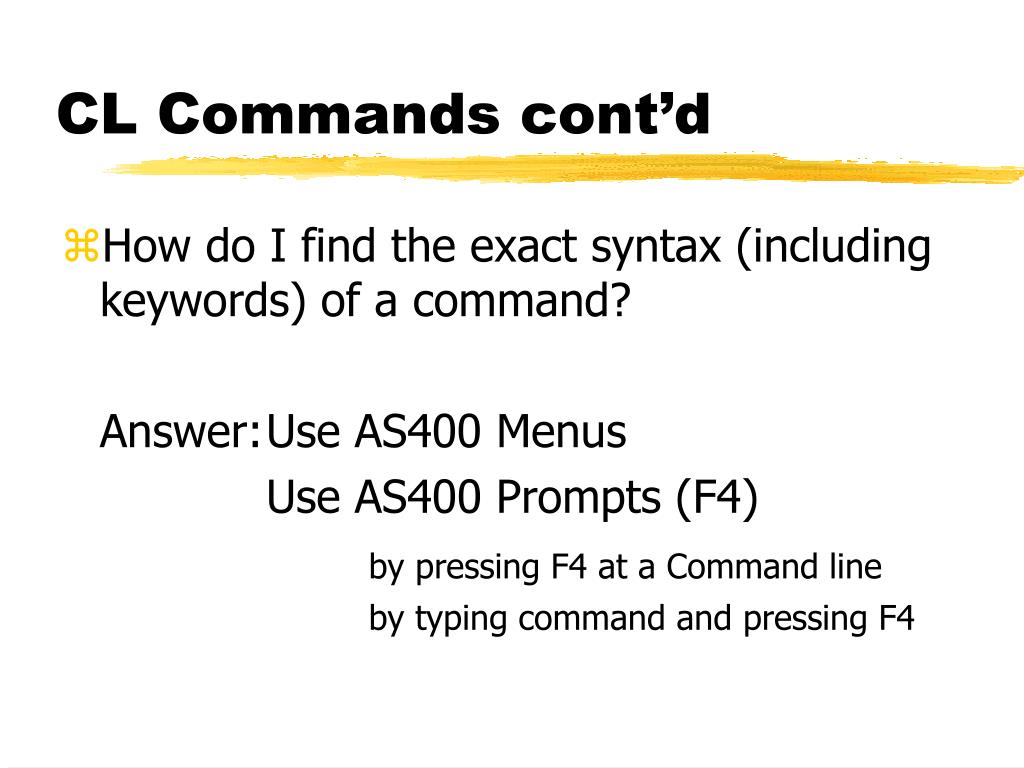 CL Commands cont'd

⌘How do I find the exact syntax (including keywords) of a command?

Answer: Use AS400 Menus

Use AS400 Prompts (F4)

by pressing F4 at a Command line

by typing command and pressing F4